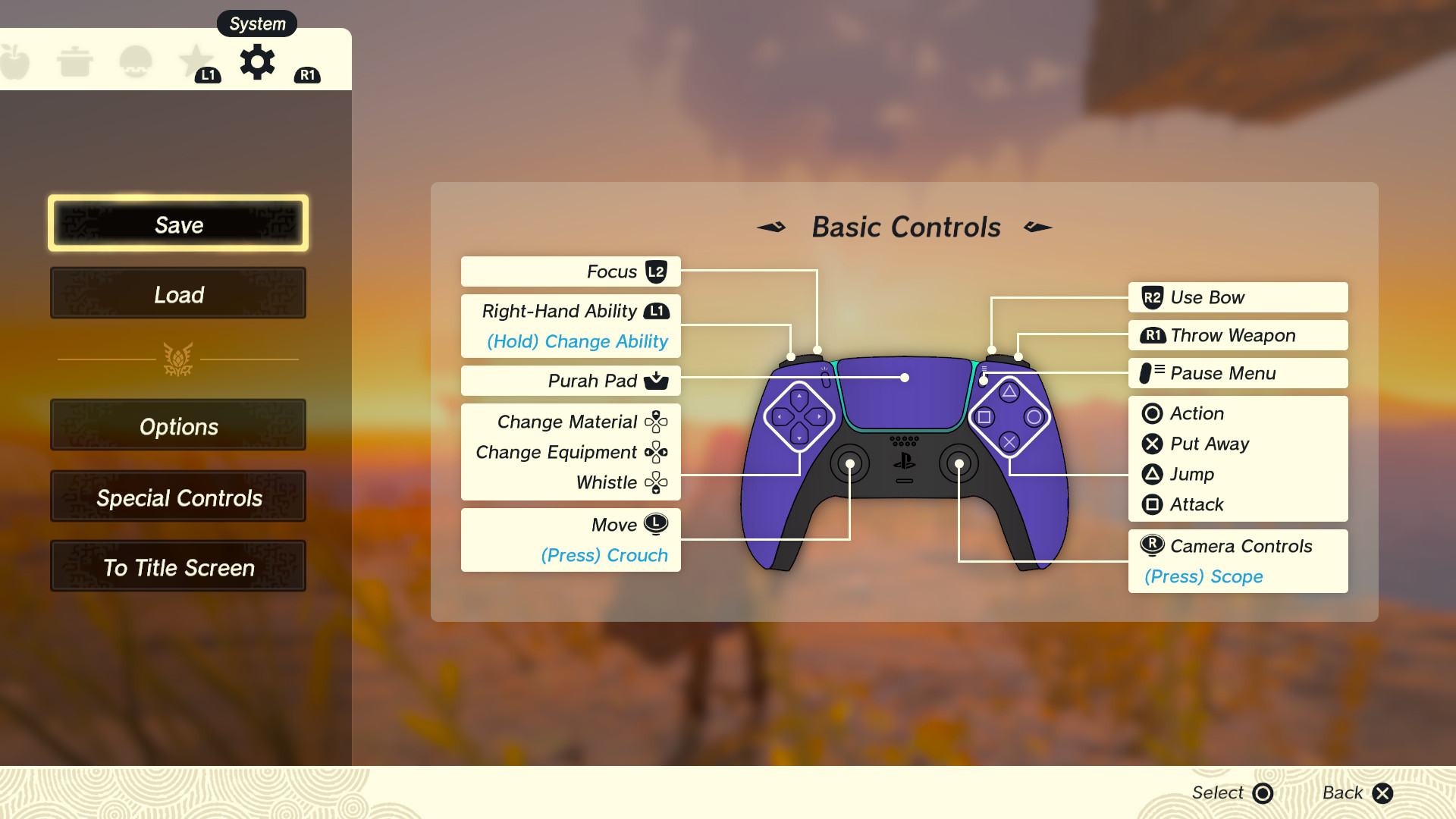 System

L1 R1

Save

Load

Options

Special Controls

To Title Screen

Basic Controls

Focus L2

Right-Hand Ability L1

(Hold) Change Ability

Purah Pad

Change Material

Change Equipment

Whistle

Move L

(Press) Crouch

R2 Use Bow

R1 Throw Weapon

Pause Menu

Action

Put Away

Jump

Attack

R Camera Controls

(Press) Scope

Select

Back